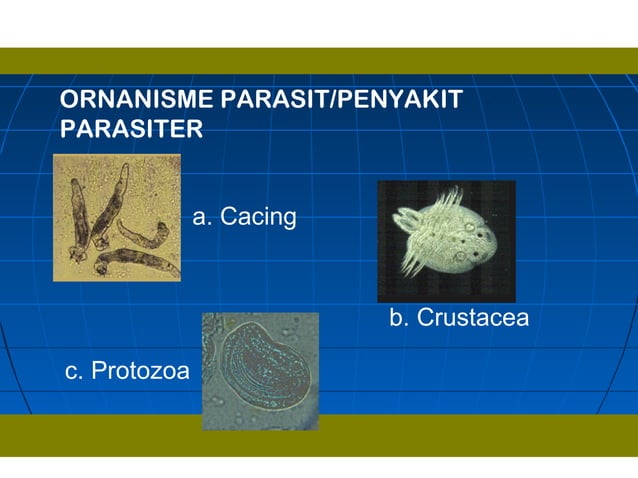 ORNANISME PARASIT/PENYAKIT PARASITER

a. Cacing

b. Crustacea

c. Protozoa